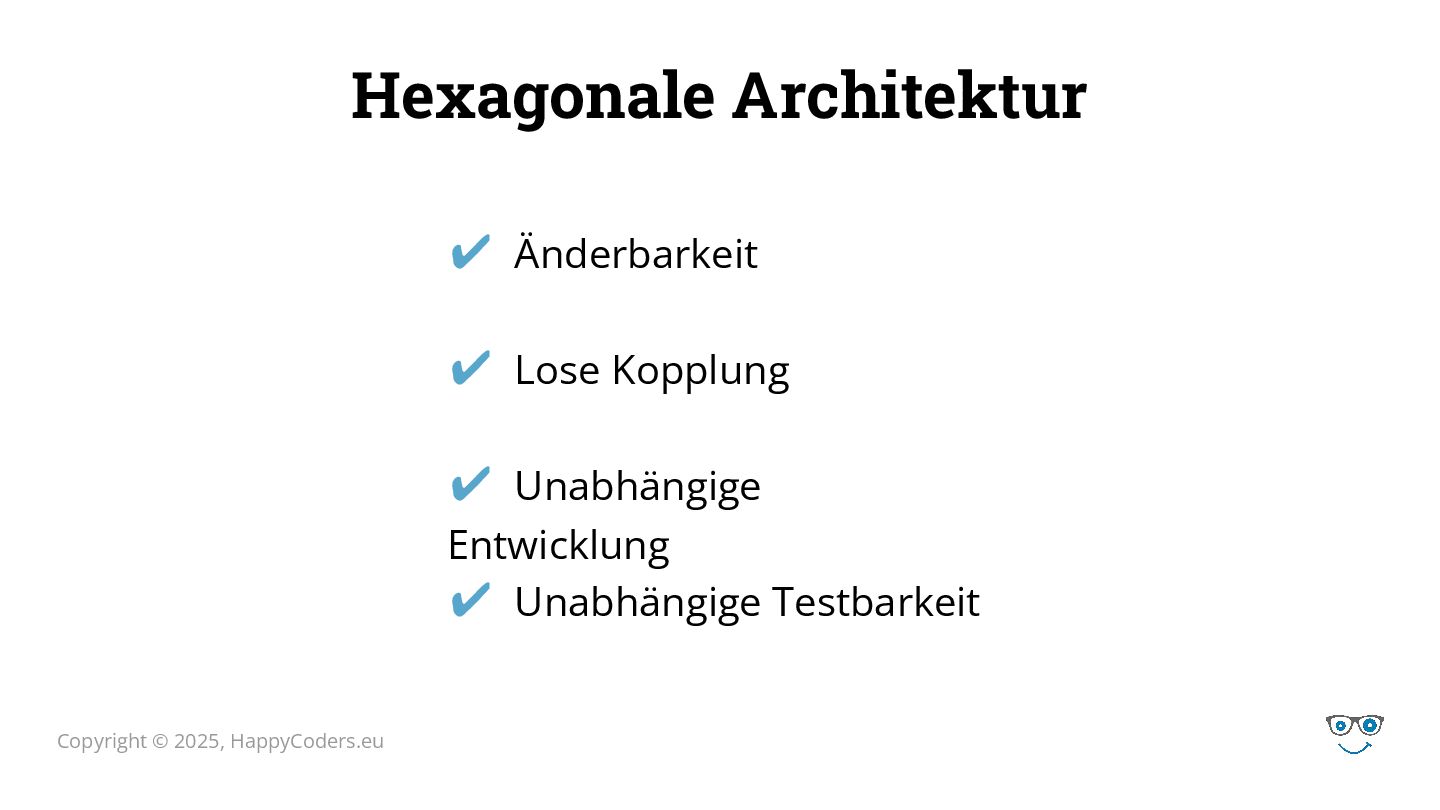 Hexagonale Architektur

✔ Änderbarkeit

✔ Lose Kopplung

✔ Unabhängige Entwicklung

✔ Unabhängige Testbarkeit

Copyright © 2025, HappyCoders.eu